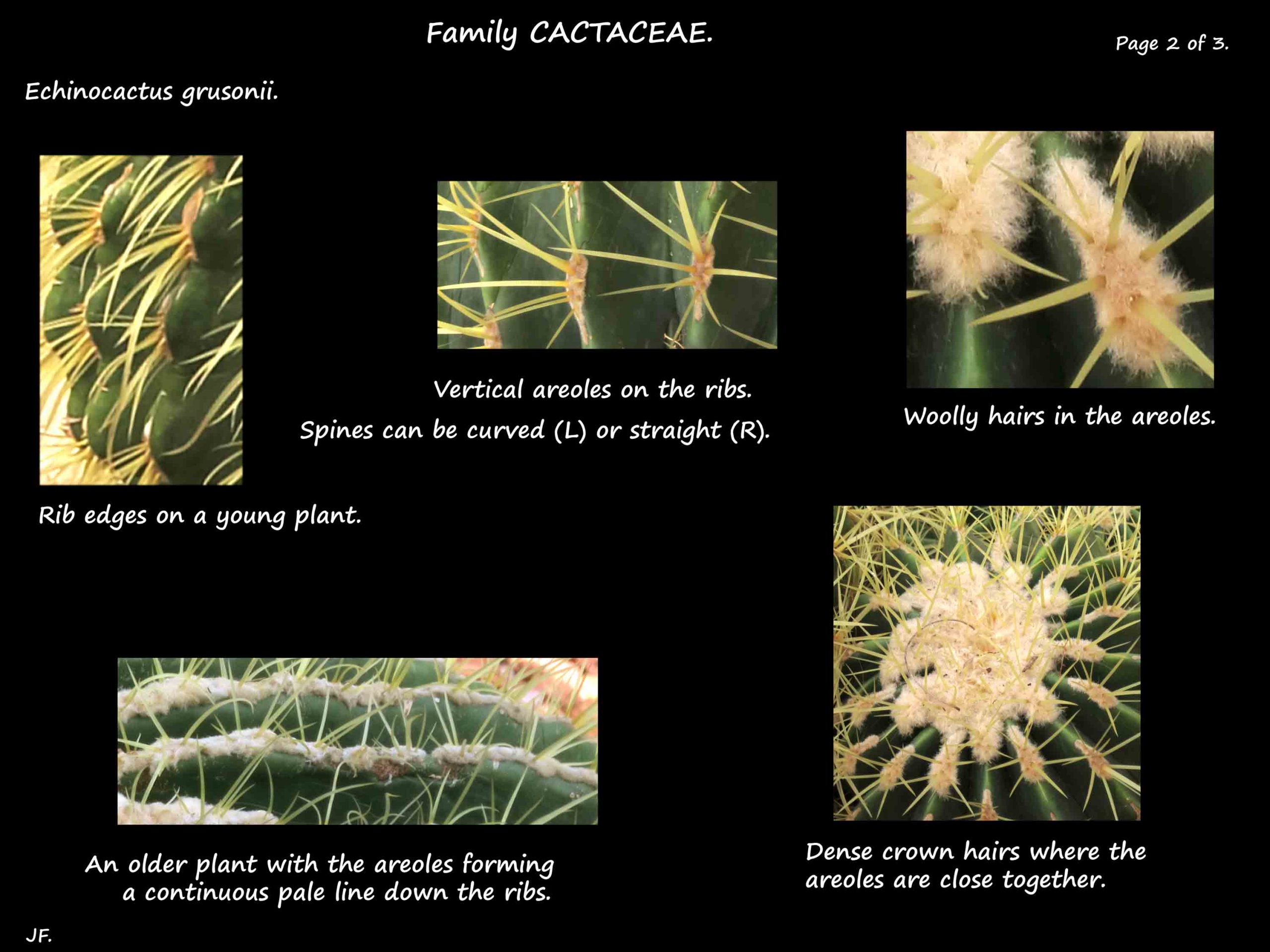 Family CACTACEAE.

Page 2 of 3.

Echinocactus grusonii.

Vertical areoles on the ribs.
Spines can be curved (L) or straight (R).

Woolly hairs in the areoles.

Rib edges on a young plant.

An older plant with the areoles forming a continuous pale line down the ribs.

Dense crown hairs where the areoles are close together.

JF.